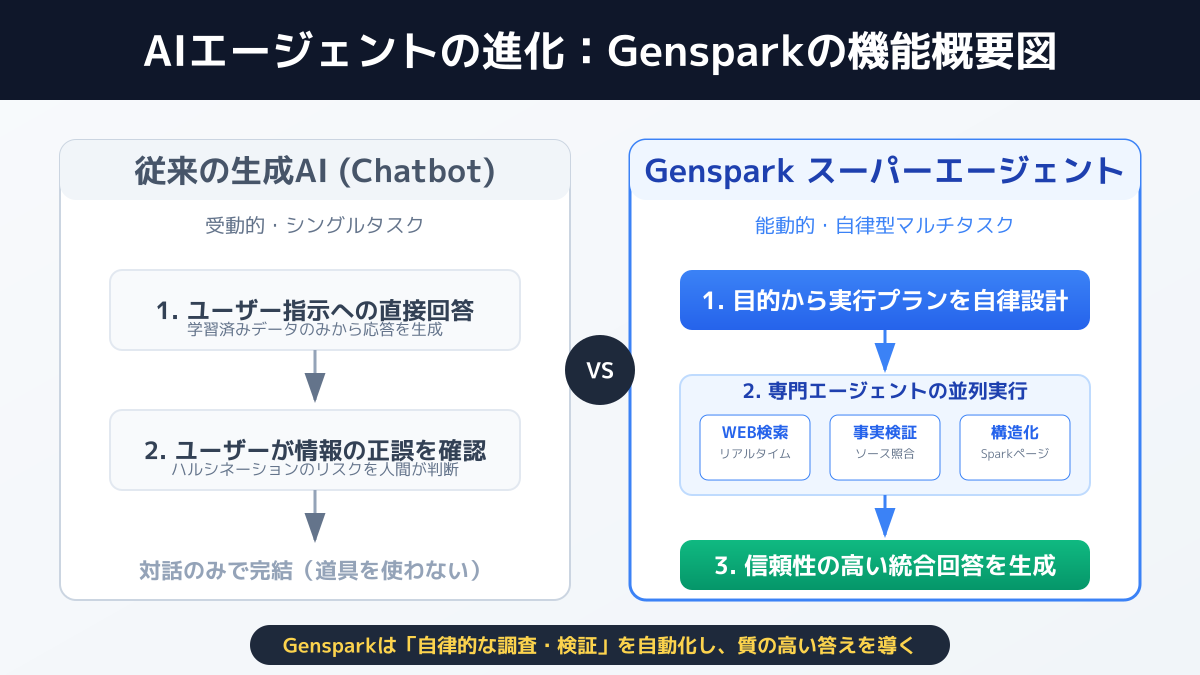 AIエージェントの進化：Gensparkの機能概要図

従来の生成AI (Chatbot)

受動的・シングルタスク

1. ユーザー指示への直接回答
学習済みデータのみから応答を生成

2. ユーザーが情報の正誤を確認
ハルシネーションのリスクを人間が判断

対話のみで完結（道具を使わない）

VS

Genspark スーパーエージェント

能動的・自律型マルチタスク

1. 目的から実行プランを自律設計

2. 専門エージェントの並列実行

WEB検索
リアルタイム

事実検証
ソース照合

構造化
Sparkページ

3. 信頼性の高い統合回答を生成

Gensparkは「自律的な調査・検証」を自動化し、質の高い答えを導く